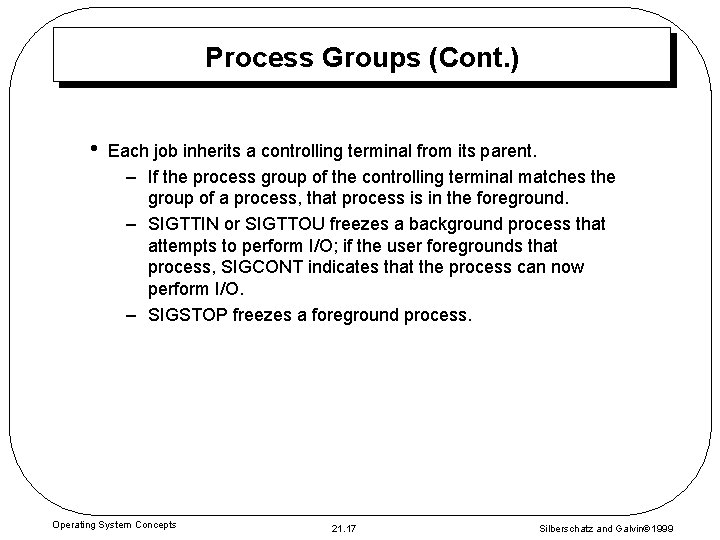 Process Groups (Cont.)

• Each job inherits a controlling terminal from its parent.
– If the process group of the controlling terminal matches the group of a process, that process is in the foreground.
– SIGTTIN or SIGTTOU freezes a background process that attempts to perform I/O; if the user foregrounds that process, SIGCONT indicates that the process can now perform I/O.
– SIGSTOP freezes a foreground process.

Operating System Concepts

21.17

Silberschatz and Galvin©1999